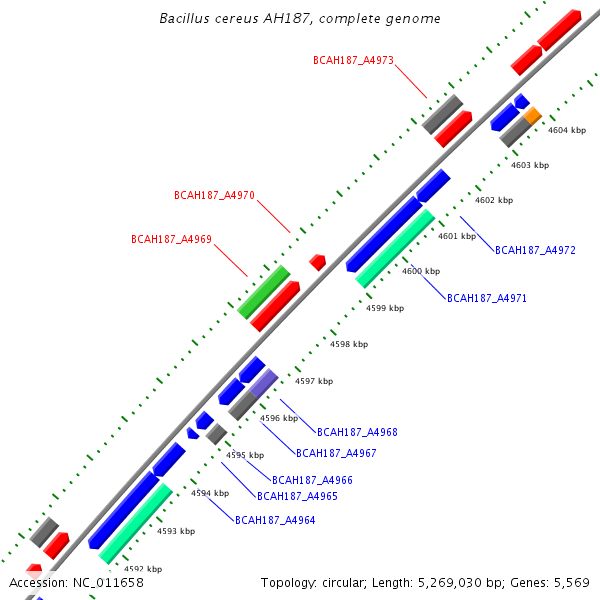 Bacillus cereus AH187, complete genome

BCAH187_A4973

BCAH187_A4970

BCAH187_A4969

4604 kbp

4603 kbp

4602 kbp

4601 kbp

BCAH187_A4972

4600 kbp

BCAH187_A4971

4599 kbp

4598 kbp

4597 kbp

4596 kbp

BCAH187_A4968

BCAH187_A4967

4595 kbp

BCAH187_A4966

BCAH187_A4965

4594 kbp

BCAH187_A4964

4593 kbp

4592 kbp

Accession: NC_011658

Topology: circular; Length: 5,269,030 bp; Genes: 5,569